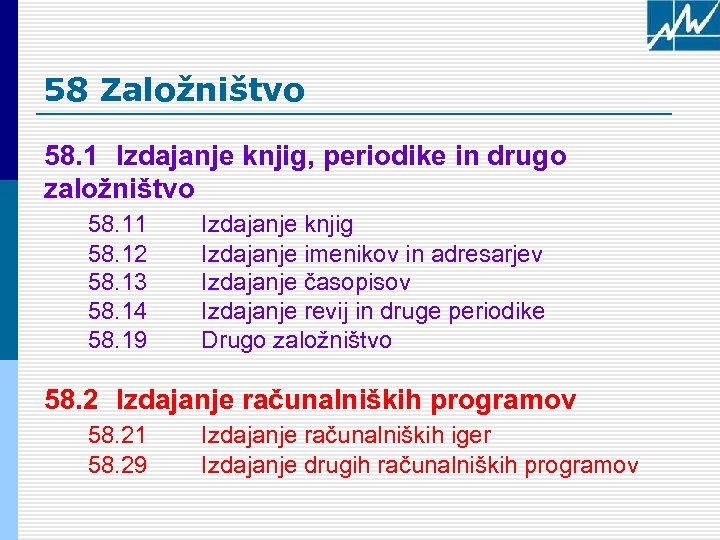 58 Založništvo

58.1 Izdajanje knjig, periodike in drugo založništvo

58.11 Izdajanje knjig
58.12 Izdajanje imenikov in adresarjev
58.13 Izdajanje časopisov
58.14 Izdajanje revij in druge periodike
58.19 Drugo založništvo

58.2 Izdajanje računalniških programov

58.21 Izdajanje računalniških iger
58.29 Izdajanje drugih računalniških programov